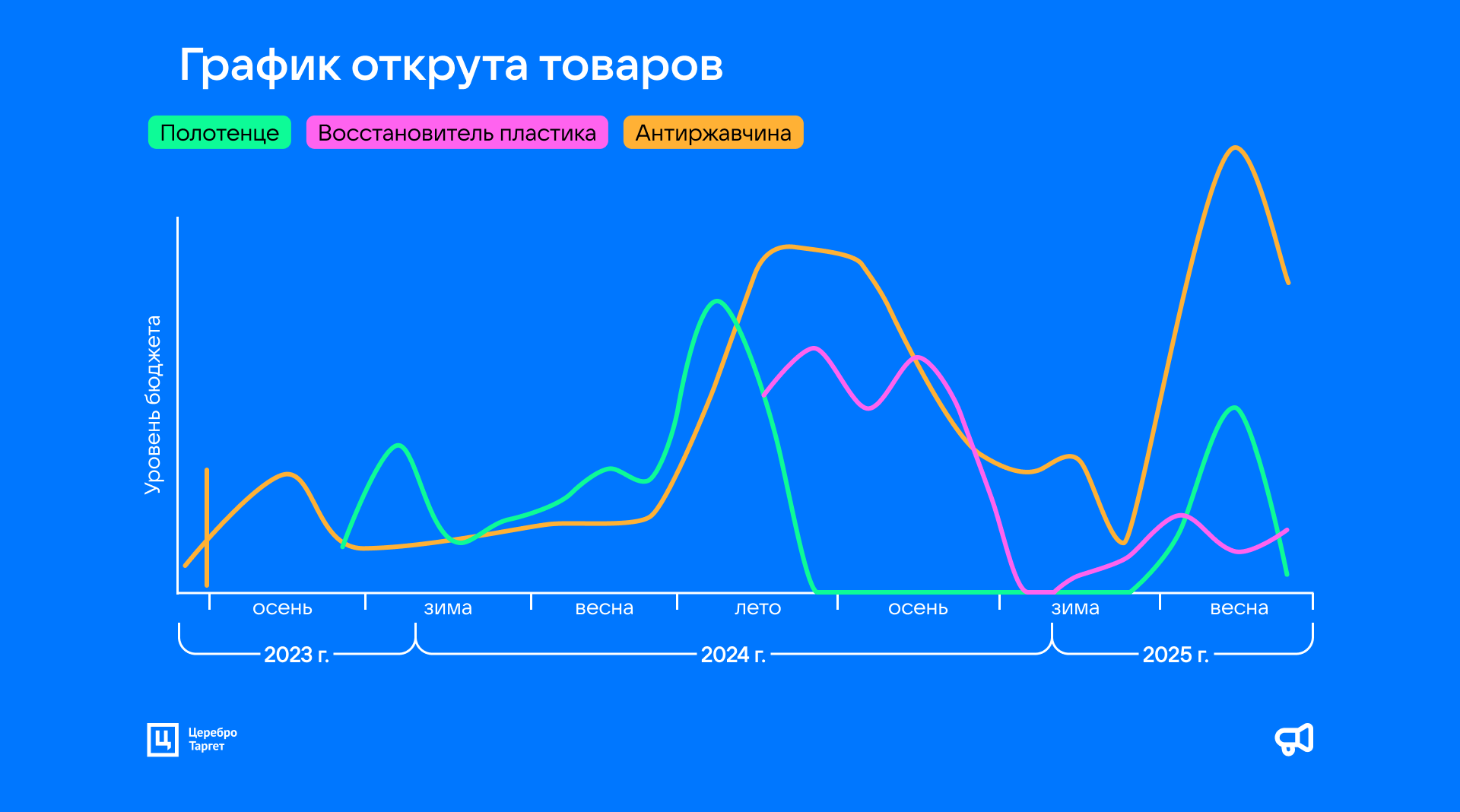 График открута товаров

Полотенце Восстановитель пластика Антиржавчина

Уровень бюджета

осень зима весна лето осень зима весна

2023 г. 2024 г. 2025 г.

Ц Церебро Таргет